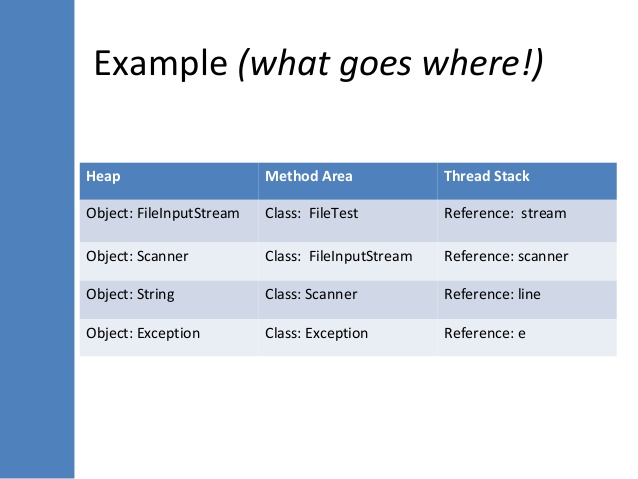 Example (what goes where!)

| Heap | Method Area | Thread Stack |
|---|---|---|
| Object: FileInputStream | Class: FileTest | Reference: stream |
| Object: Scanner | Class: FileInputStream | Reference: scanner |
| Object: String | Class: Scanner | Reference: line |
| Object: Exception | Class: Exception | Reference: e |